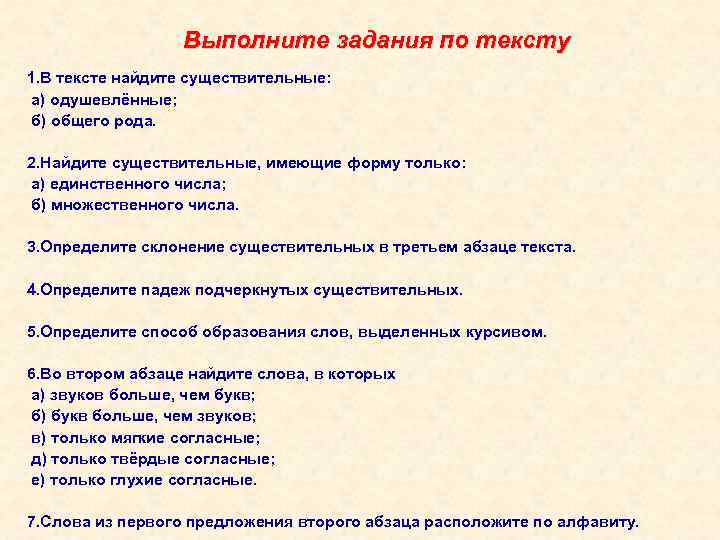 Выполните задания по тексту

1.В тексте найдите существительные:
а) одушевлённые;
б) общего рода.

2.Найдите существительные, имеющие форму только:
а) единственного числа;
б) множественного числа.

3.Определите склонение существительных в третьем абзаце текста.

4.Определите падеж подчеркнутых существительных.

5.Определите способ образования слов, выделенных курсивом.

6.Во втором абзаце найдите слова, в которых
а) звуков больше, чем букв;
б) букв больше, чем звуков;
в) только мягкие согласные;
д) только твёрдые согласные;
е) только глухие согласные.

7.Слова из первого предложения второго абзаца расположите по алфавиту.